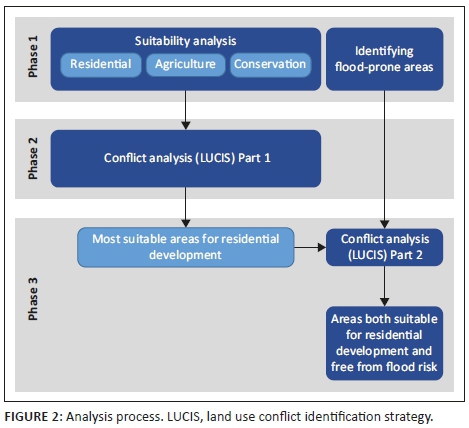 Phase 1

Suitability analysis

Residential

Agriculture

Conservation

Identifying flood-prone areas

Phase 2

Conflict analysis (LUCIS) Part 1

Phase 3

Most suitable areas for residential development

Conflict analysis (LUCIS) Part 2

Areas both suitable for residential development and free from flood risk

FIGURE 2: Analysis process. LUCIS, land use conflict identification strategy.